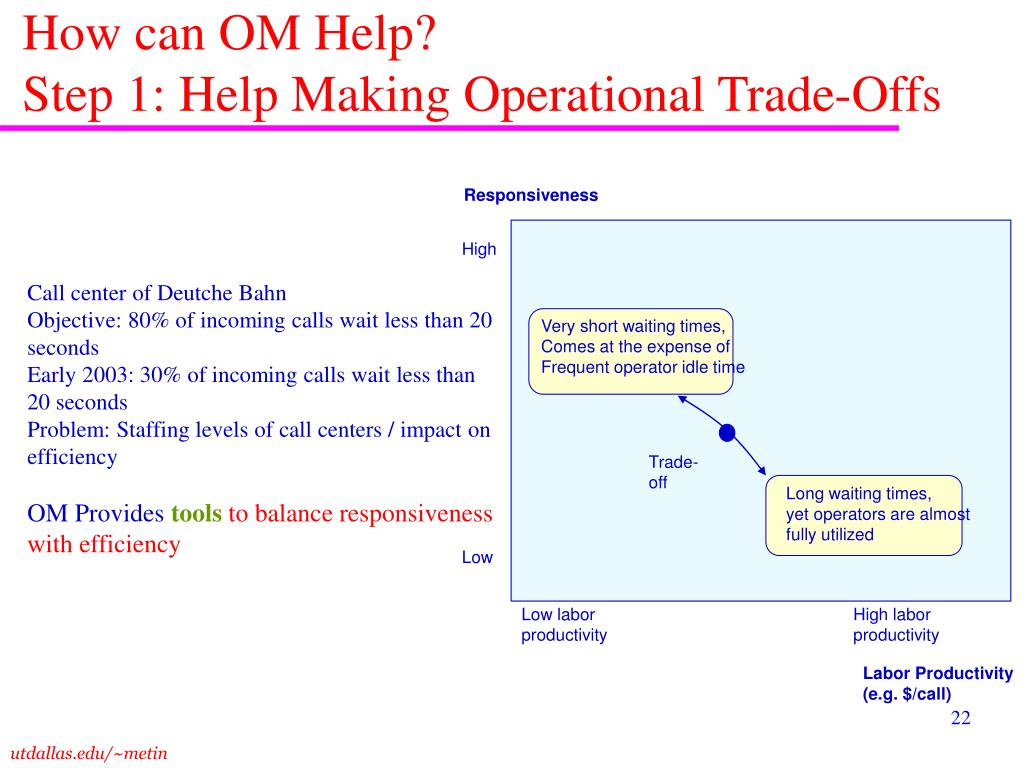 How can OM Help?
Step 1: Help Making Operational Trade-Offs

Call center of Deutche Bahn
Objective: 80% of incoming calls wait less than 20 seconds
Early 2003: 30% of incoming calls wait less than 20 seconds
Problem: Staffing levels of call centers / impact on efficiency

OM Provides tools to balance responsiveness with efficiency

Responsiveness

High

Very short waiting times,
Comes at the expense of
Frequent operator idle time

Trade-off

Long waiting times,
yet operators are almost
fully utilized

Low

Low labor productivity

High labor productivity

Labor Productivity
(e.g. $/call)

22

utdallas.edu/~metin